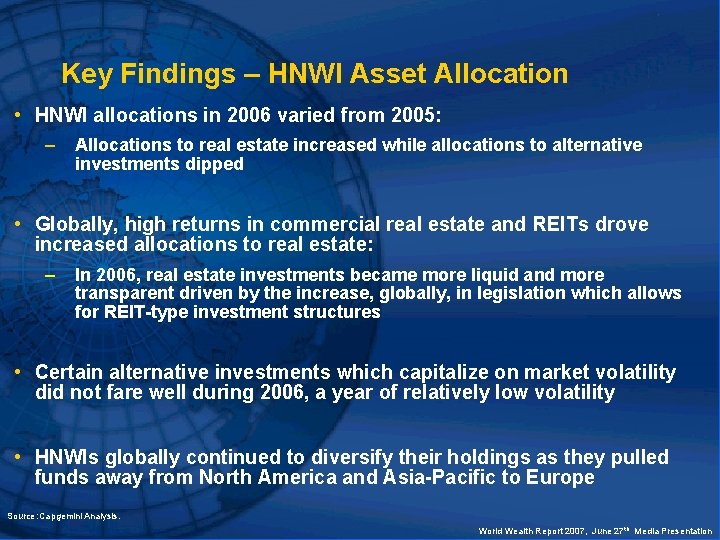 Key Findings – HNWI Asset Allocation

• HNWI allocations in 2006 varied from 2005:

– Allocations to real estate increased while allocations to alternative investments dipped

• Globally, high returns in commercial real estate and REITs drove increased allocations to real estate:

– In 2006, real estate investments became more liquid and more transparent driven by the increase, globally, in legislation which allows for REIT-type investment structures

• Certain alternative investments which capitalize on market volatility did not fare well during 2006, a year of relatively low volatility

• HNWIs globally continued to diversify their holdings as they pulled funds away from North America and Asia-Pacific to Europe

Source: Capgemini Analysis.

World Wealth Report 2007, June 27$^{th}$ Media Presentation